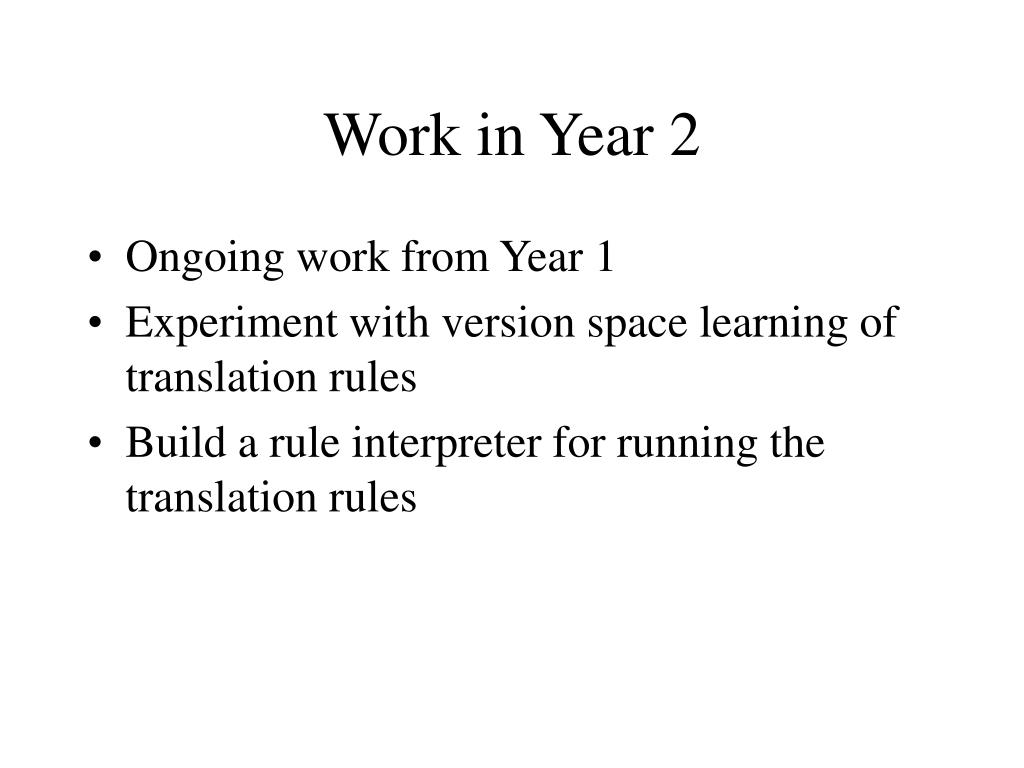 Work in Year 2

• Ongoing work from Year 1
• Experiment with version space learning of translation rules
• Build a rule interpreter for running the translation rules